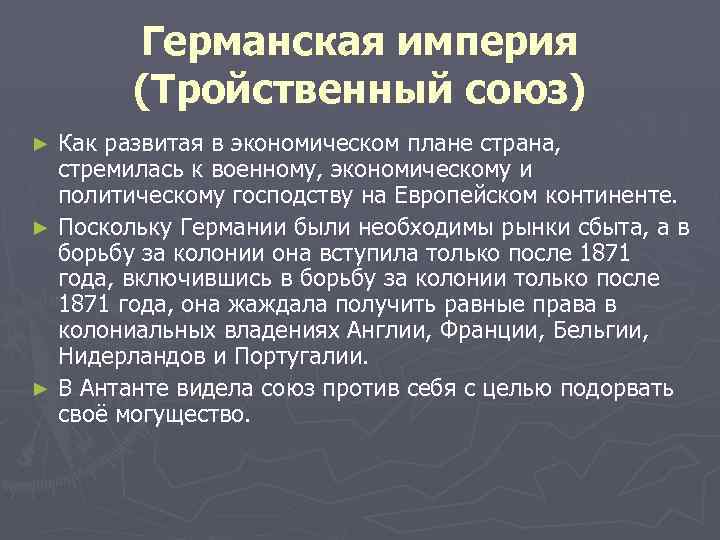 Германская империя (Тройственный союз)

► Как развитая в экономическом плане страна, стремилась к военному, экономическому и политическому господству на Европейском континенте.

► Поскольку Германии были необходимы рынки сбыта, а в борьбу за колонии она вступила только после 1871 года, включившись в борьбу за колонии только после 1871 года, она жаждала получить равные права в колониальных владениях Англии, Франции, Бельгии, Нидерландов и Португалии.

► В Антанте видела союз против себя с целью подорвать своё могущество.